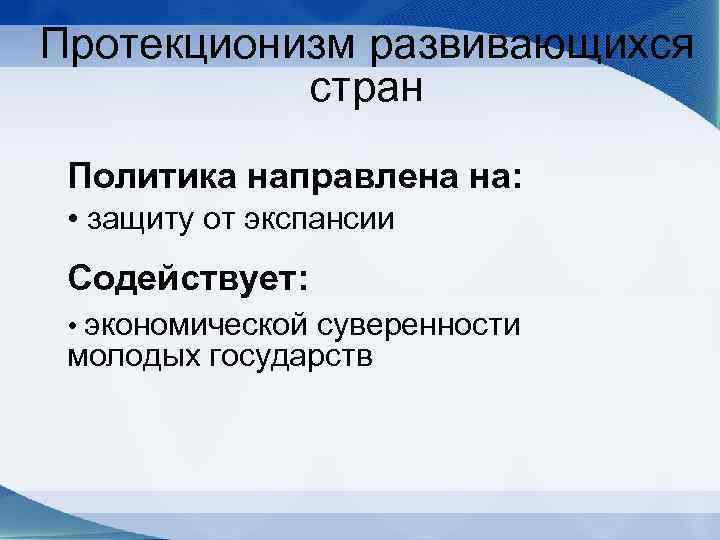 Протекционизм развивающихся стран

Политика направлена на:

• защиту от экспансии

Содействует:

• экономической суверенности молодых государств